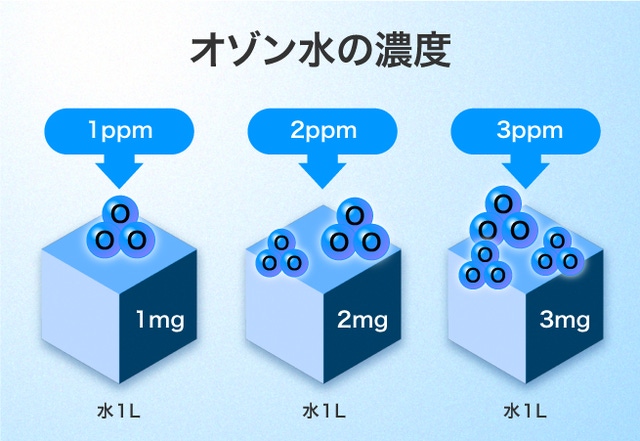 オゾン水の濃度

1ppm

O
O O

1mg

水1L

2ppm

O
O O

O
O O

2mg

水1L

3ppm

O
O O

O
O O

O
O O

3mg

水1L